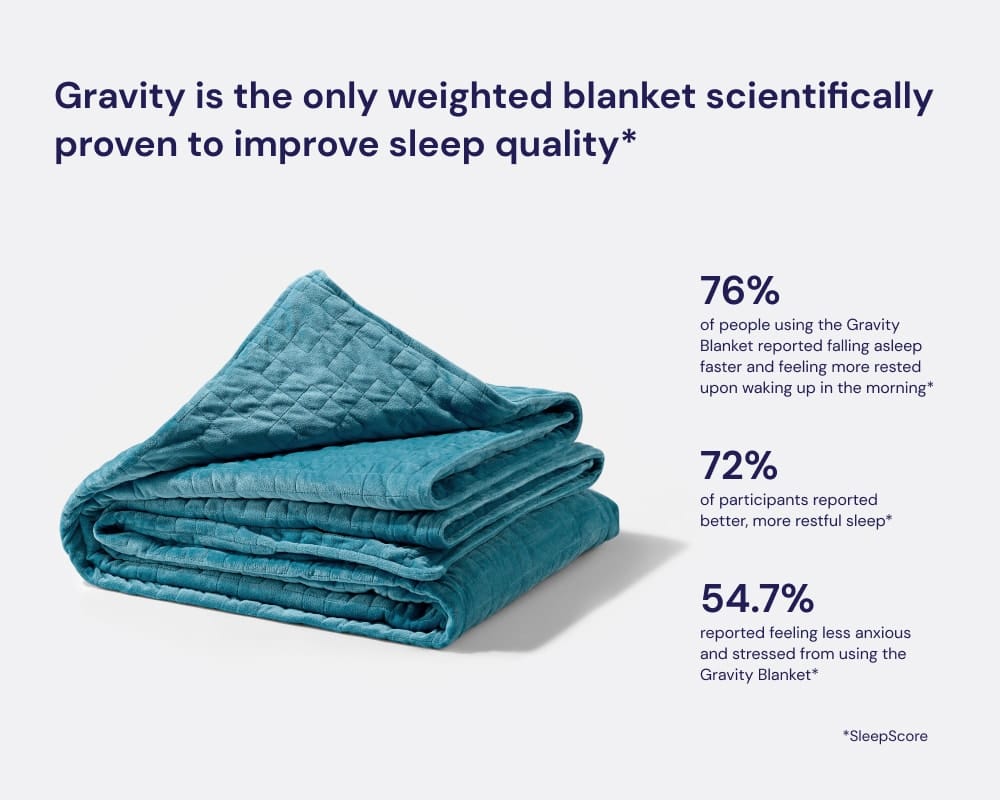 Gravity is the only weighted blanket scientifically proven to improve sleep quality*

76%
of people using the Gravity Blanket reported falling asleep faster and feeling more rested upon waking up in the morning*

72%
of participants reported better, more restful sleep*

54.7%
reported feeling less anxious and stressed from using the Gravity Blanket*

*SleepScore